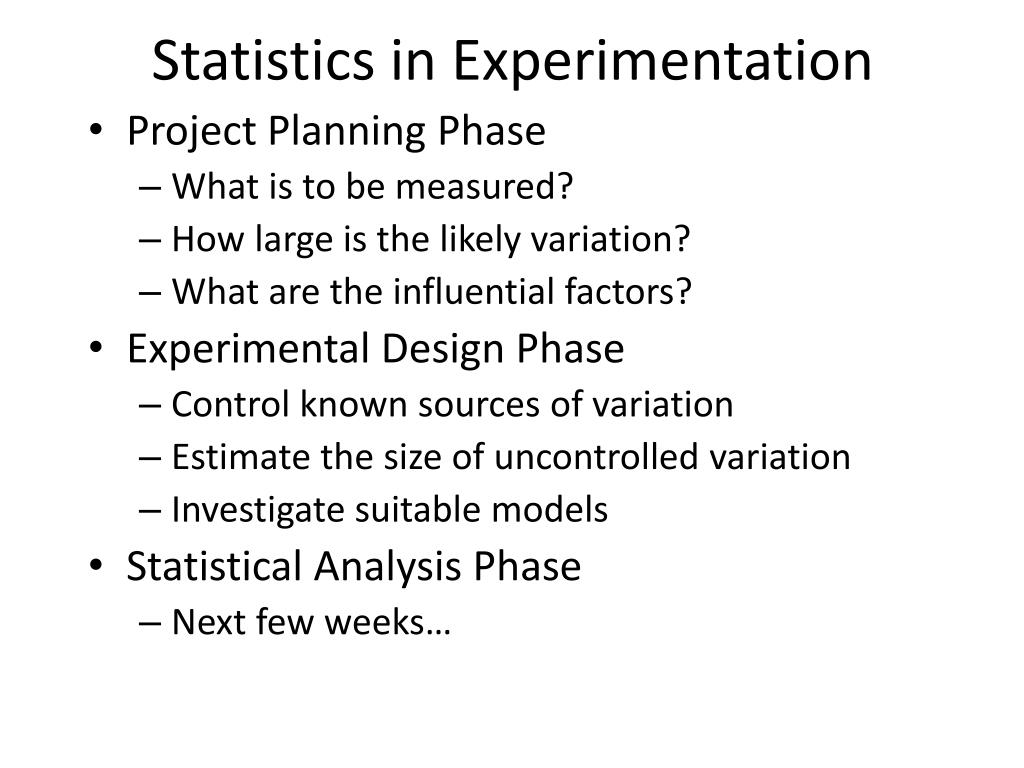 Statistics in Experimentation

• Project Planning Phase
– What is to be measured?
– How large is the likely variation?
– What are the influential factors?

• Experimental Design Phase
– Control known sources of variation
– Estimate the size of uncontrolled variation
– Investigate suitable models

• Statistical Analysis Phase
– Next few weeks…